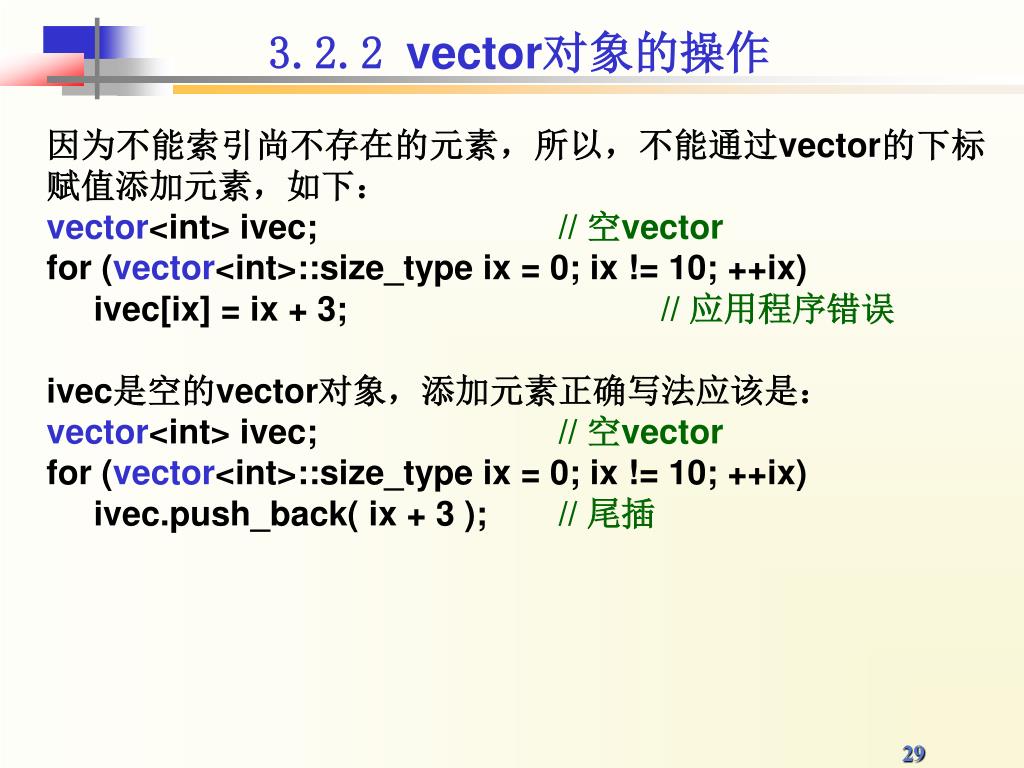 3.2.2 vector对象的操作

因为不能索引尚不存在的元素，所以，不能通过vector的下标赋值添加元素，如下：

vector<int> ivec; // 空vector
for (vector<int>::size_type ix = 0; ix != 10; ++ix)
ivec[ix] = ix + 3; // 应用程序错误

ivec是空的vector对象，添加元素正确写法应该是：

vector<int> ivec; // 空vector
for (vector<int>::size_type ix = 0; ix != 10; ++ix)
ivec.push_back( ix + 3 ); // 尾插

29